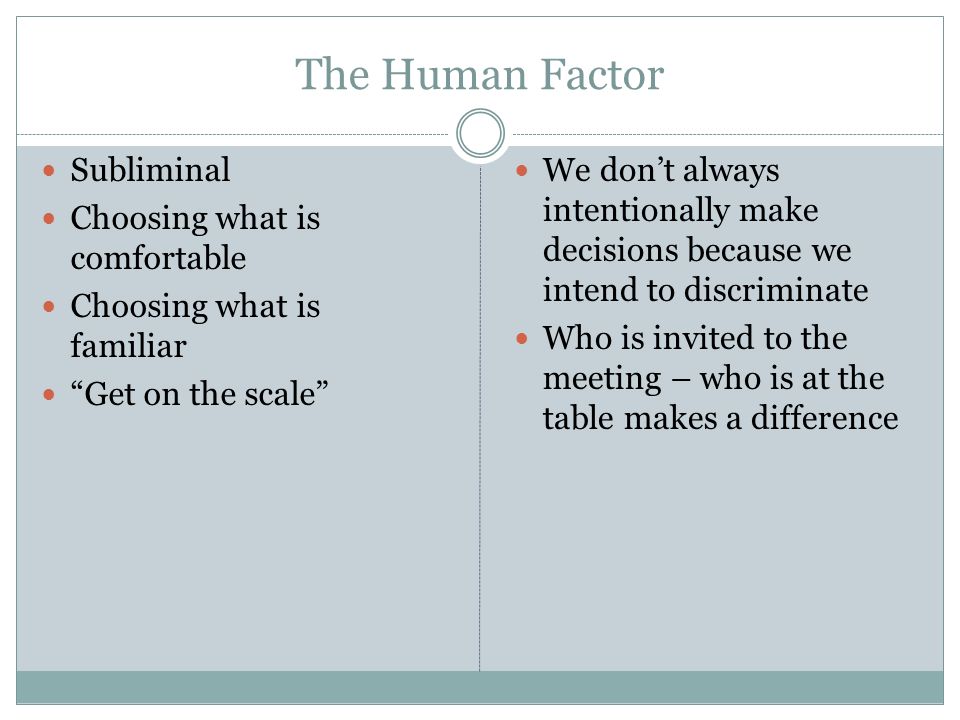 The Human Factor

- Subliminal
- Choosing what is comfortable
- Choosing what is familiar
- “Get on the scale”

- We don’t always intentionally make decisions because we intend to discriminate
- Who is invited to the meeting – who is at the table makes a difference